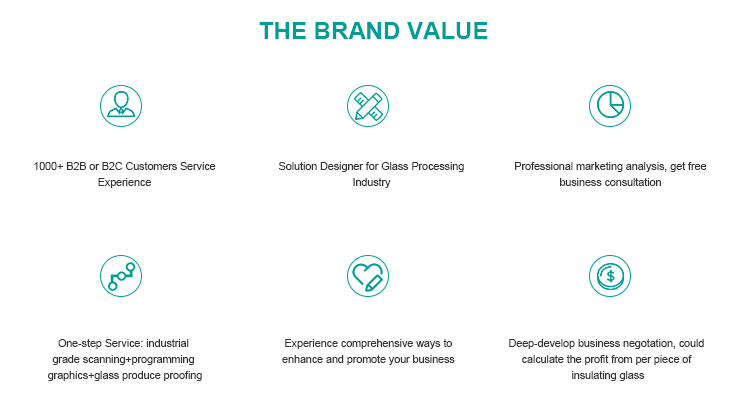 THE BRAND VALUE

1000+ B2B or B2C Customers Service Experience

Solution Designer for Glass Processing Industry

Professional marketing analysis, get free business consultation

One-step Service: industrial grade scanning+programming graphics+glass produce proofing

Experience comprehensive ways to enhance and promote your business

Deep-develop business negotation, could calculate the profit from per piece of insulating glass